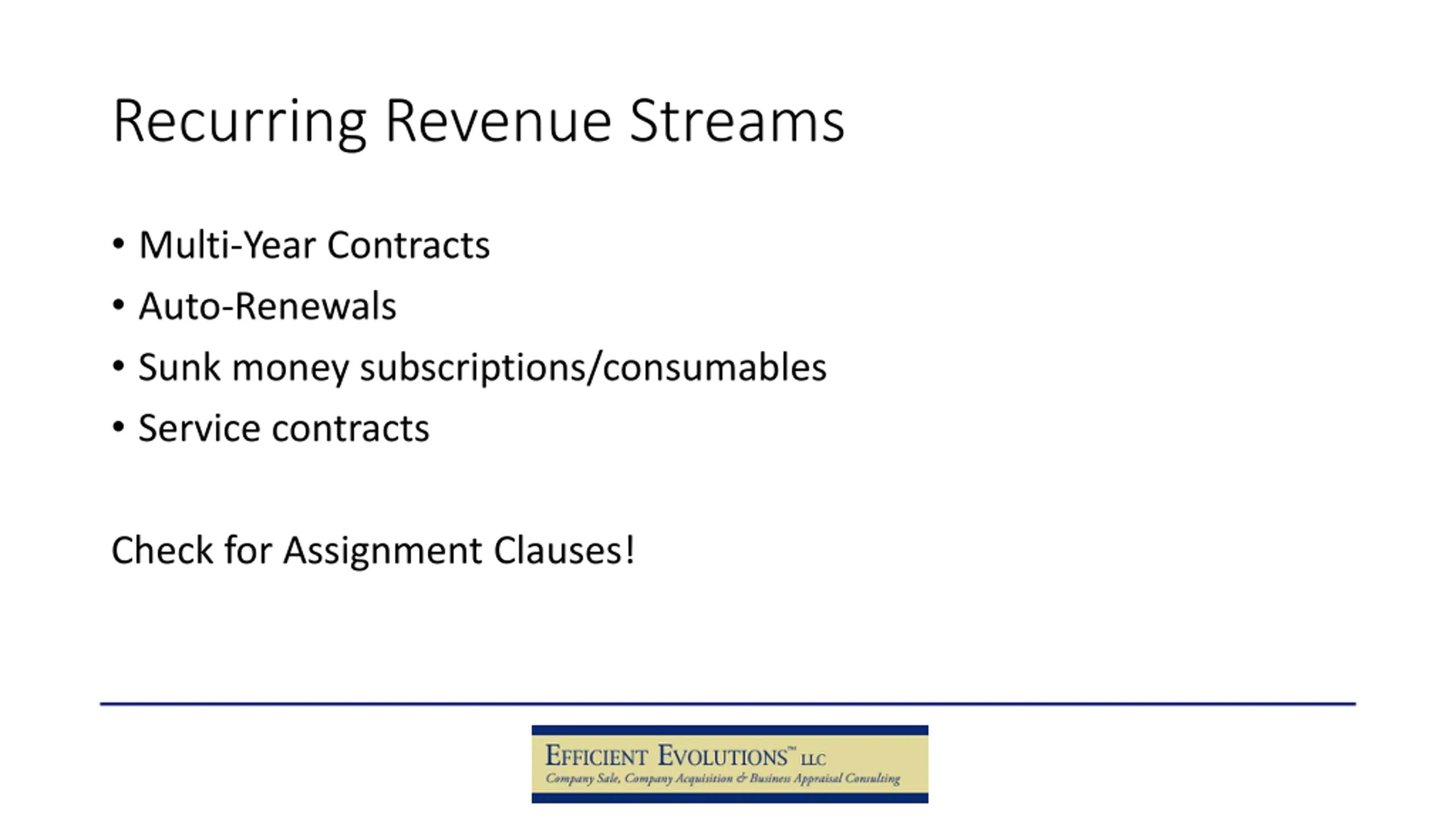 Recurring Revenue Streams

• Multi-Year Contracts
• Auto-Renewals
• Sunk money subscriptions/consumables
• Service contracts

Check for Assignment Clauses!

EFFICIENT EVOLUTIONS™ LLC
Company Sale, Company Acquisition & Business Appraisal Consulting